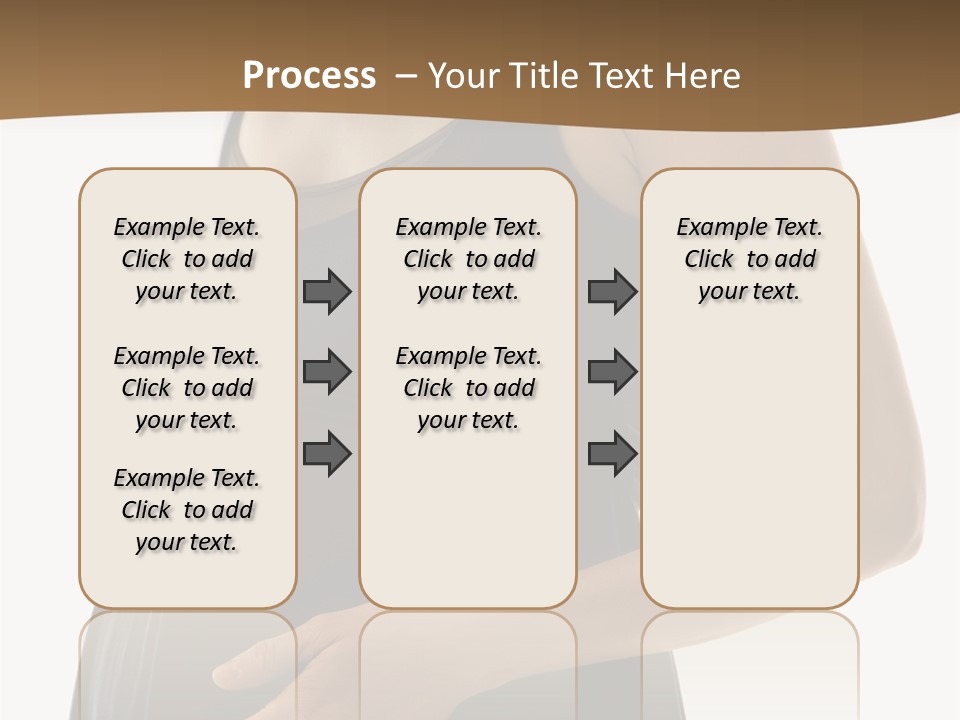 Process – Your Title Text Here

Example Text. Click to add your text.

Example Text. Click to add your text.

Example Text. Click to add your text.

Example Text. Click to add your text.

Example Text. Click to add your text.

Example Text. Click to add your text.